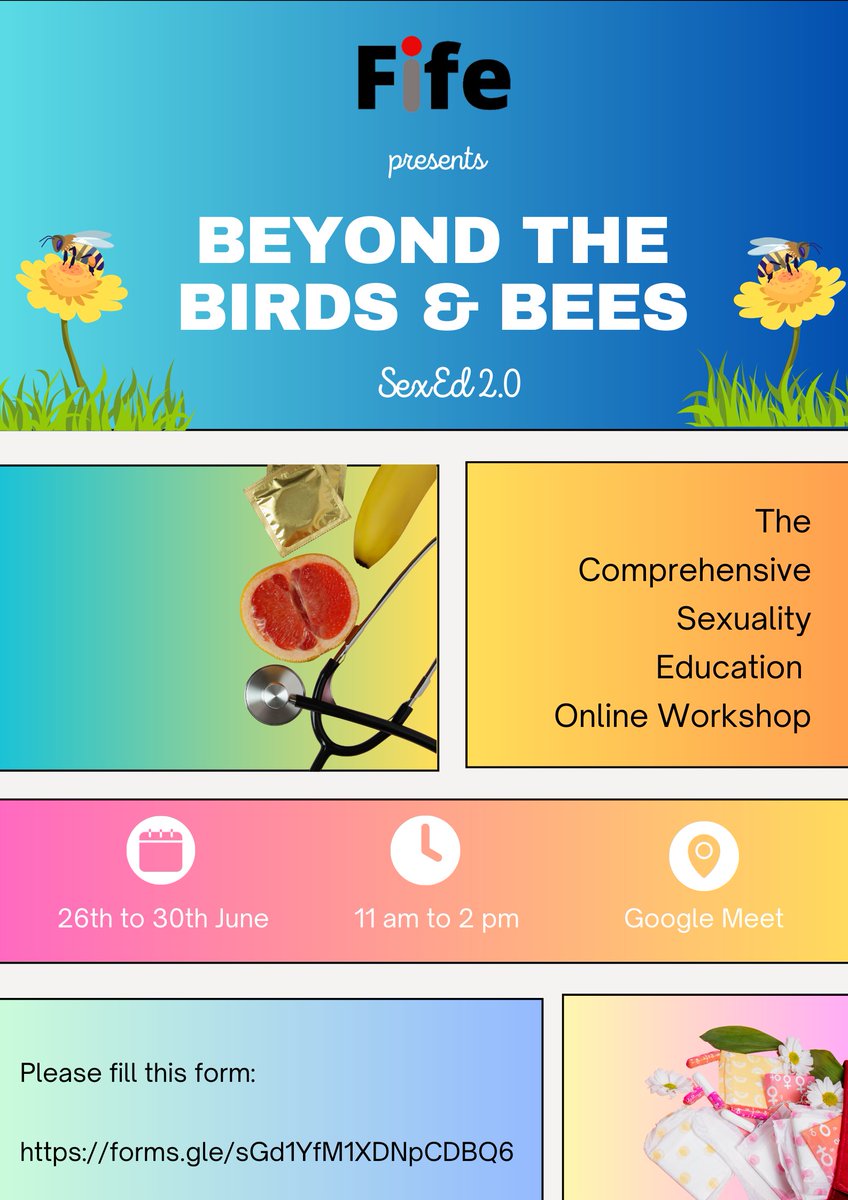 Fife

presents

BEYOND THE BIRDS & BEES

SexEd 2.0

The Comprehensive Sexuality Education Online Workshop

26th to 30th June

11 am to 2 pm

Google Meet

Please fill this form:

https://forms.gle/sGd1YfM1XDNpCDBQ6